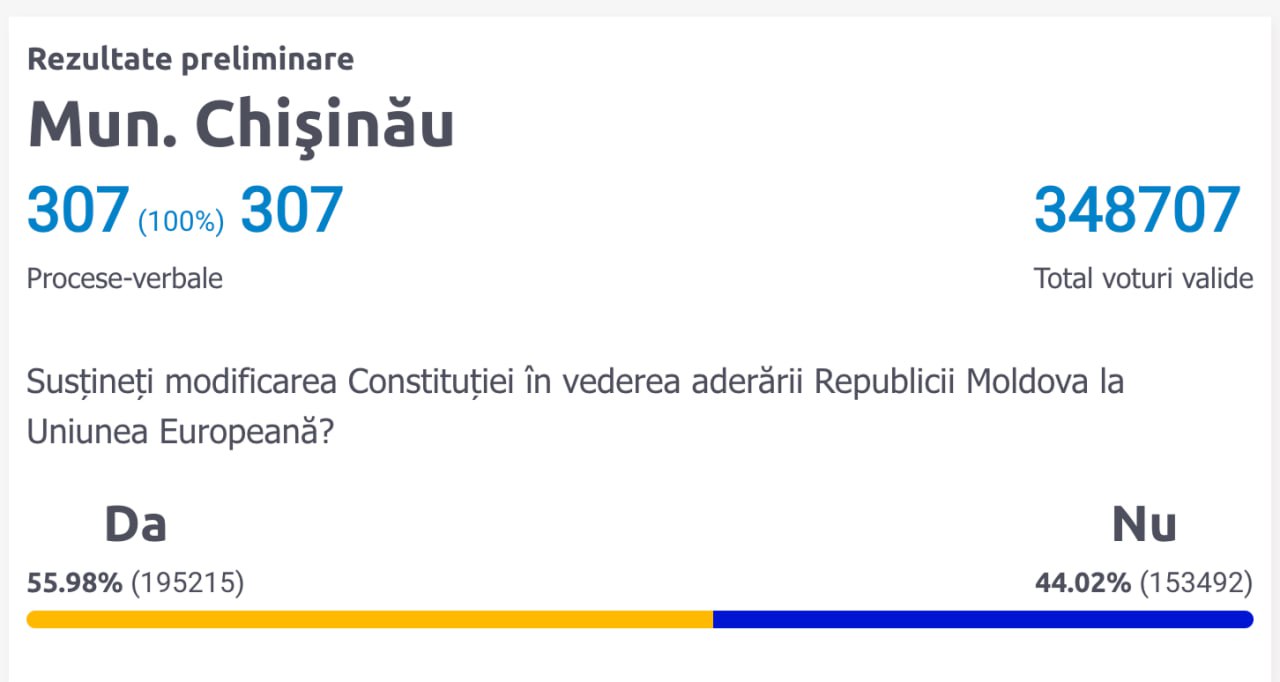 Rezultate preliminare

Mun. Chişinău

307 (100%) 307

Procese-verbale

348707

Total voturi valide

Susțineți modificarea Constituției în vederea aderării Republicii Moldova la Uniunea Europeană?

Da

55.98% (195215)

Nu

44.02% (153492)